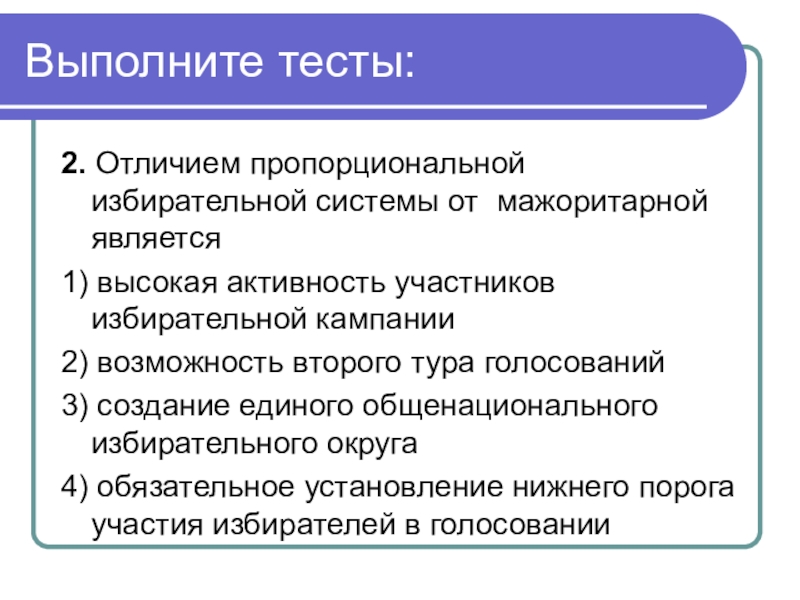 Выполните тесты:

2. Отличием пропорциональной избирательной системы от  мажоритарной является

1) высокая активность участников избирательной кампании

2) возможность второго тура голосований

3) создание единого общенационального избирательного округа

4) обязательное установление нижнего порога участия избирателей в голосовании